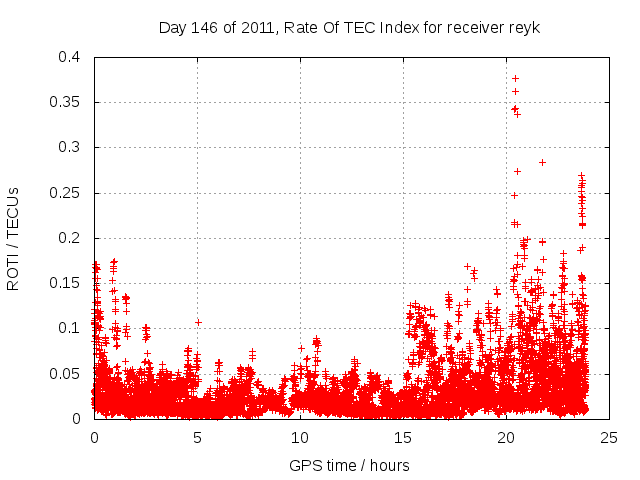 Day 146 of 2011, Rate Of TEC Index for receiver reyk

ROTI / TECUs

0.4
0.35
0.3
0.25
0.2
0.15
0.1
0.05
0

0
5
10
15
20
25

GPS time / hours